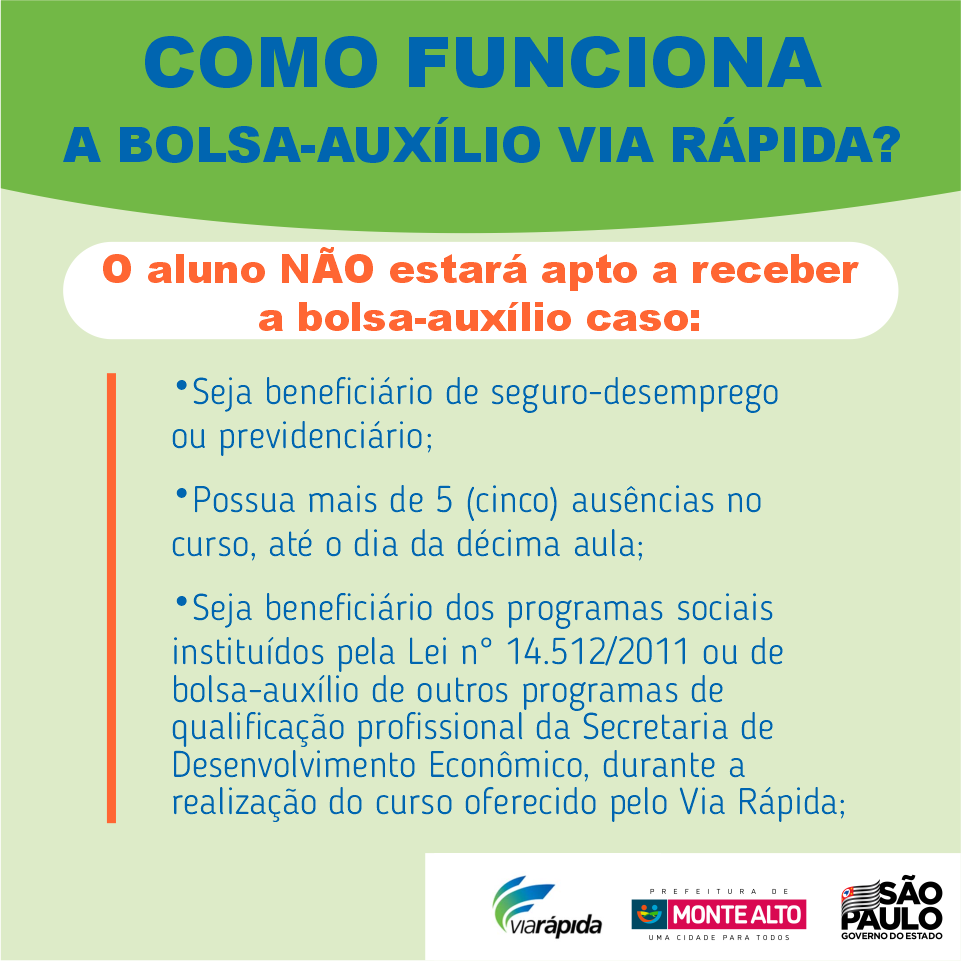 COMO FUNCIONA
A BOLSA-AUXÍLIO VIA RÁPIDA?

O aluno NÃO estará apto a receber a bolsa-auxílio caso:

•Seja beneficiário de seguro-desemprego ou previdenciário;

•Possua mais de 5 (cinco) ausências no curso, até o dia da décima aula;

•Seja beneficiário dos programas sociais instituídos pela Lei n° 14.512/2011 ou de bolsa-auxílio de outros programas de qualificação profissional da Secretaria de Desenvolvimento Econômico, durante a realização do curso oferecido pelo Via Rápida;

viarápida

PREFEITURA DE
MONTE ALTO
UMA CIDADE PARA TODOS

SÃO PAULO
GOVERNO DO ESTADO